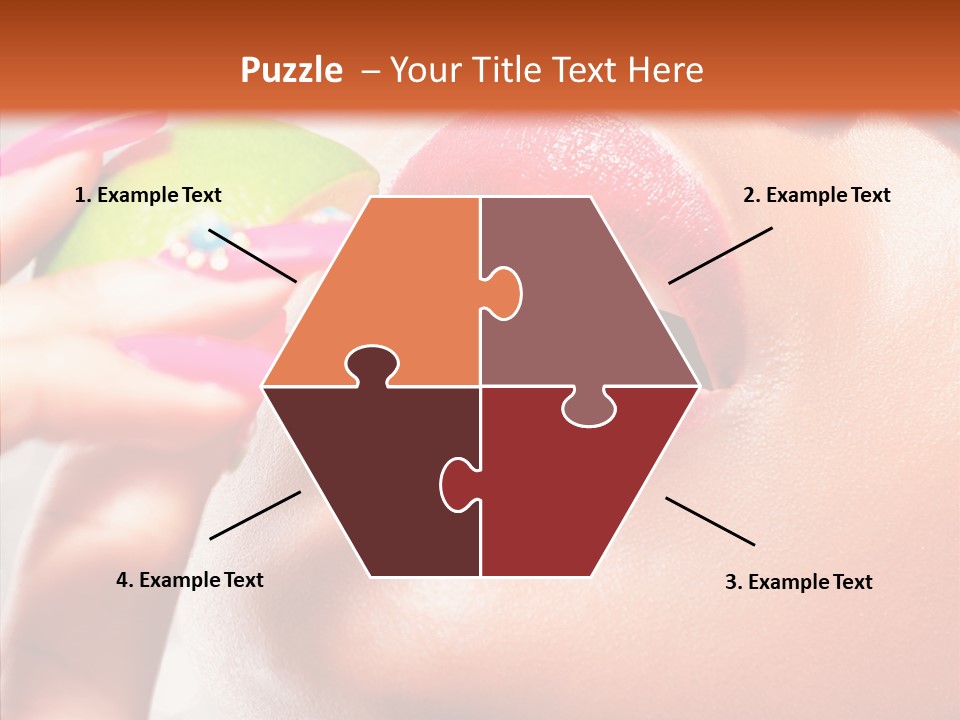 Puzzle – Your Title Text Here

1. Example Text

2. Example Text

4. Example Text

3. Example Text